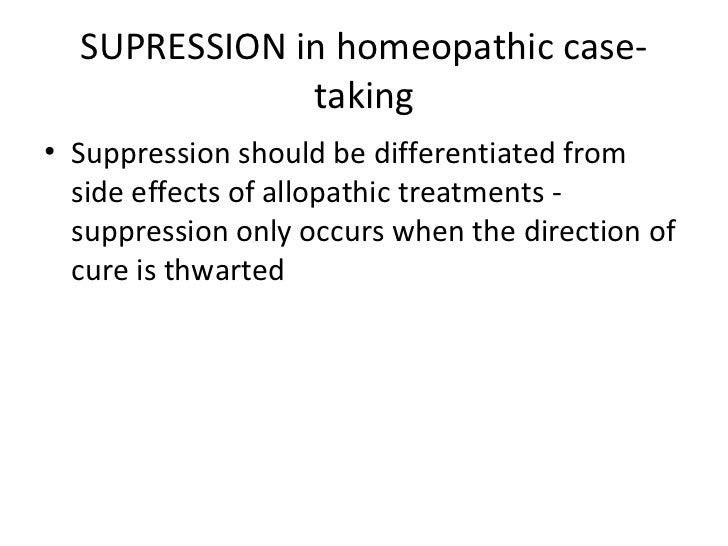 SUPRESSION in homeopathic case-taking

• Suppression should be differentiated from side effects of allopathic treatments - suppression only occurs when the direction of cure is thwarted